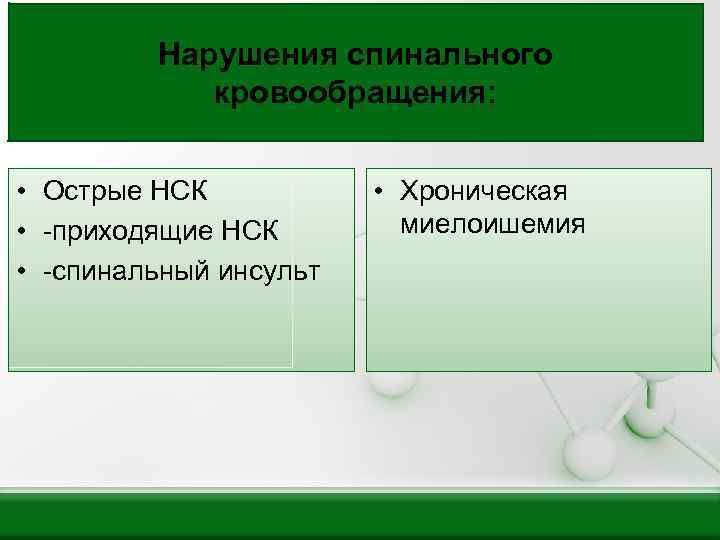 Нарушения спинального кровообращения:

• Острые НСК
• -приходящие НСК
• -спинальный инсульт

• Хроническая миелоишемия